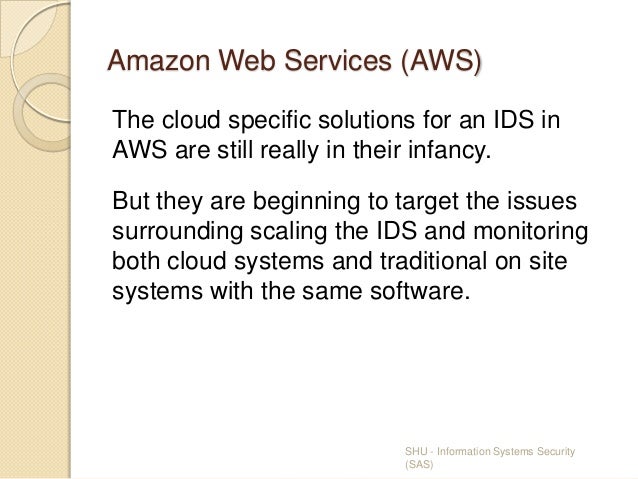 Amazon Web Services (AWS)

The cloud specific solutions for an IDS in AWS are still really in their infancy.

But they are beginning to target the issues surrounding scaling the IDS and monitoring both cloud systems and traditional on site systems with the same software.

SHU - Information Systems Security (SAS)